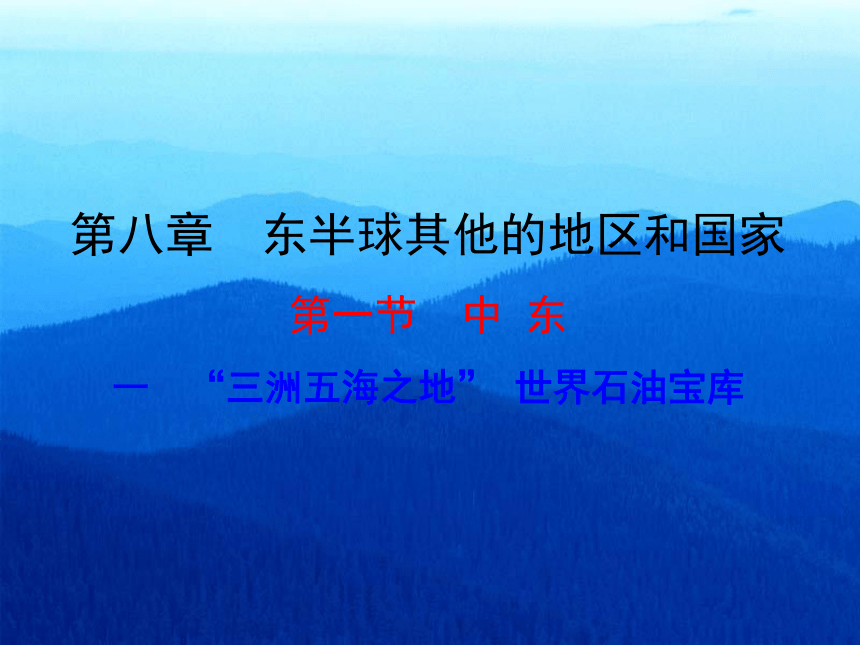 第八章　东半球其他的地区和国家

第一节　中 东

一　“三洲五海之地” 世界石油宝库